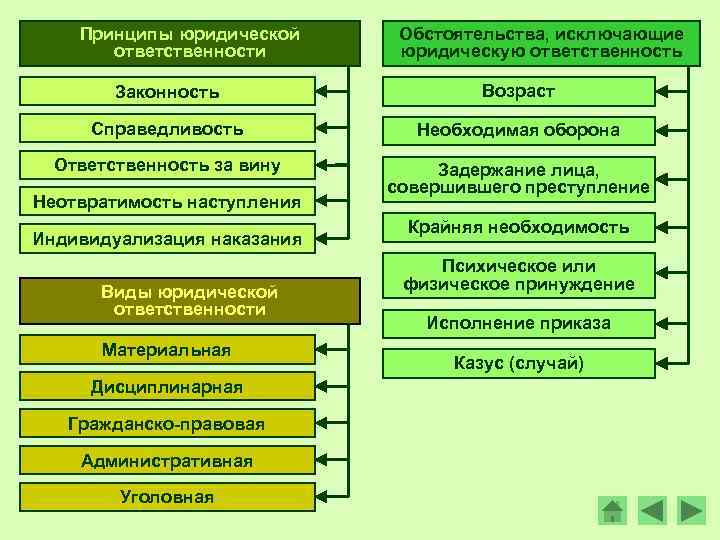 Принципы юридической ответственности

Законность

Справедливость

Ответственность за вину

Неотвратимость наступления

Индивидуализация наказания

Виды юридической ответственности

Материальная

Дисциплинарная

Гражданско-правовая

Административная

Уголовная

Обстоятельства, исключающие юридическую ответственность

Возраст

Необходимая оборона

Задержание лица, совершившего преступление

Крайняя необходимость

Психическое или физическое принуждение

Исполнение приказа

Казус (случай)